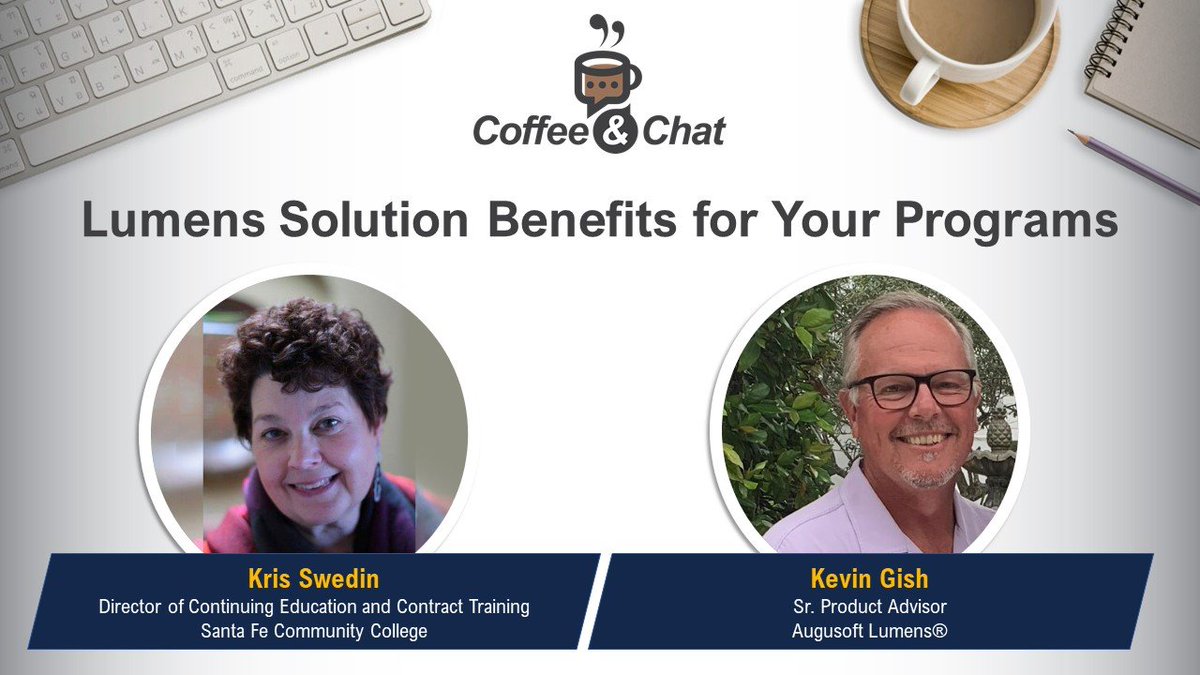 Coffee & Chat

Lumens Solution Benefits for Your Programs

Kris Swedin
Director of Continuing Education and Contract Training
Santa Fe Community College

Kevin Gish
Sr. Product Advisor
Augusoft Lumens®